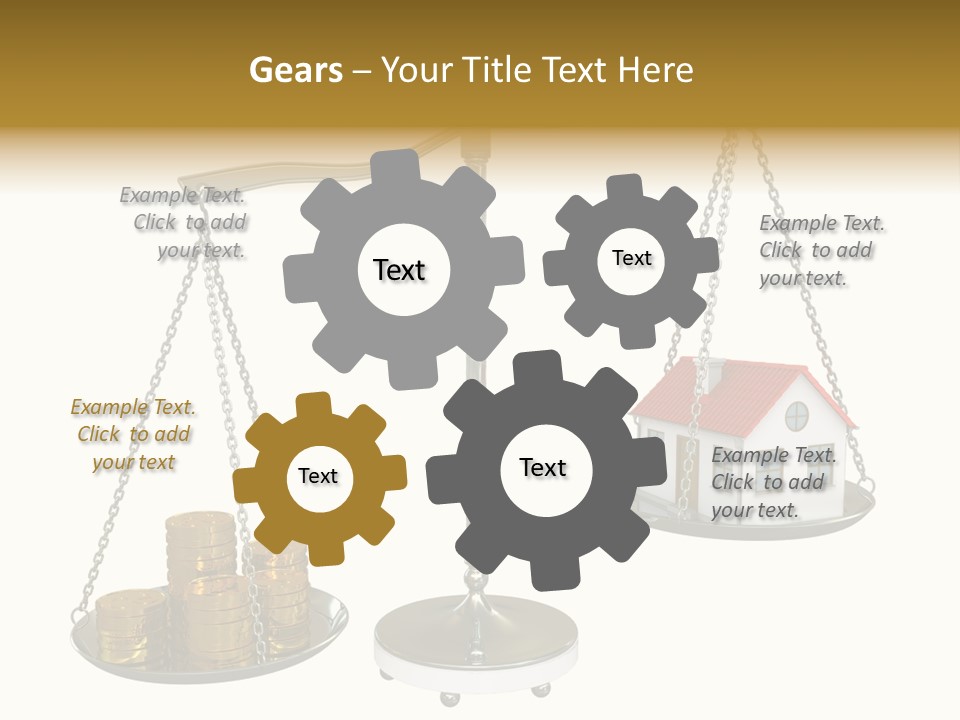 Gears – Your Title Text Here

Example Text. Click to add your text.

Text

Text

Example Text. Click to add your text.

Example Text. Click to add your text

Text

Text

Example Text. Click to add your text.